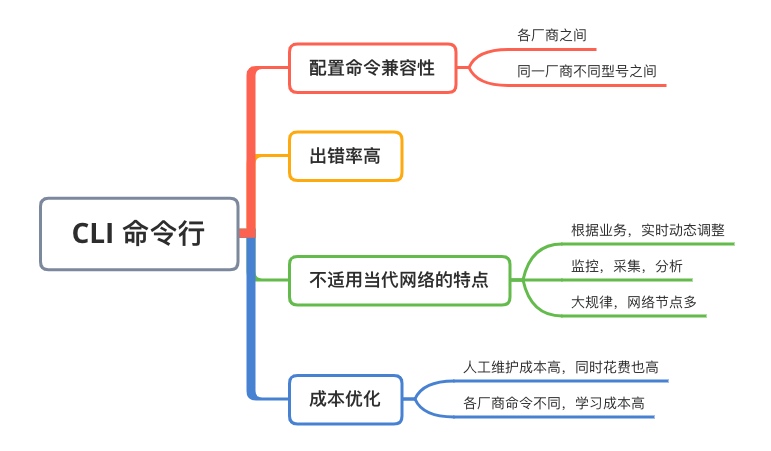 CLI 命令行

配置命令兼容性

各厂商之间

同一厂商不同型号之间

出错率高

不适用当代网络的特点

根据业务，实时动态调整

监控，采集，分析

大规律，网络节点多

成本优化

人工维护成本高，同时花费也高

各厂商命令不同，学习成本高